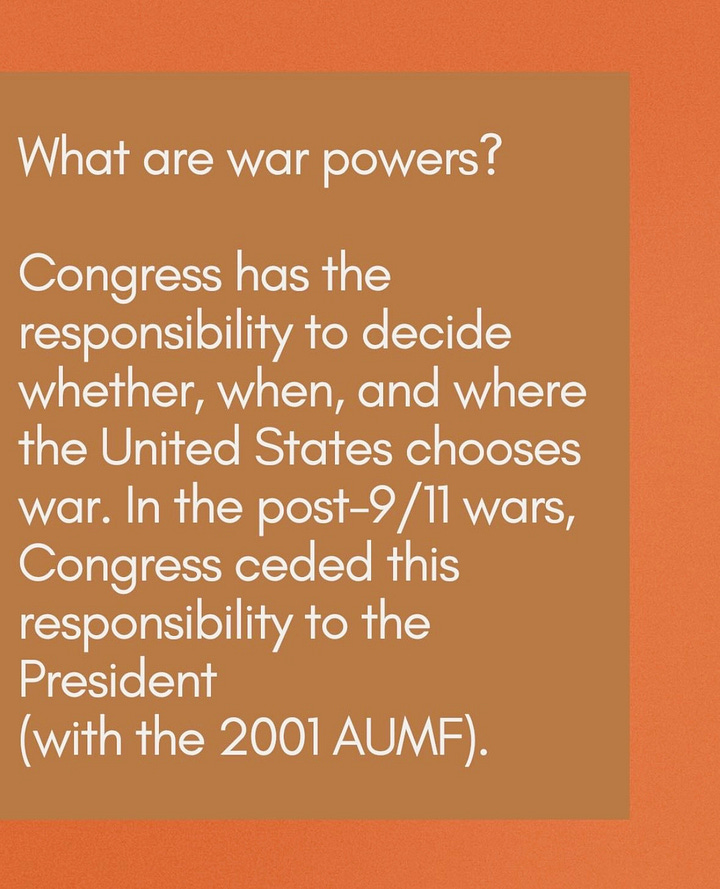 What are war powers?

Congress has the responsibility to decide whether, when, and where the United States chooses war. In the post-9/11 wars, Congress ceded this responsibility to the President
(with the 2001 AUMF).